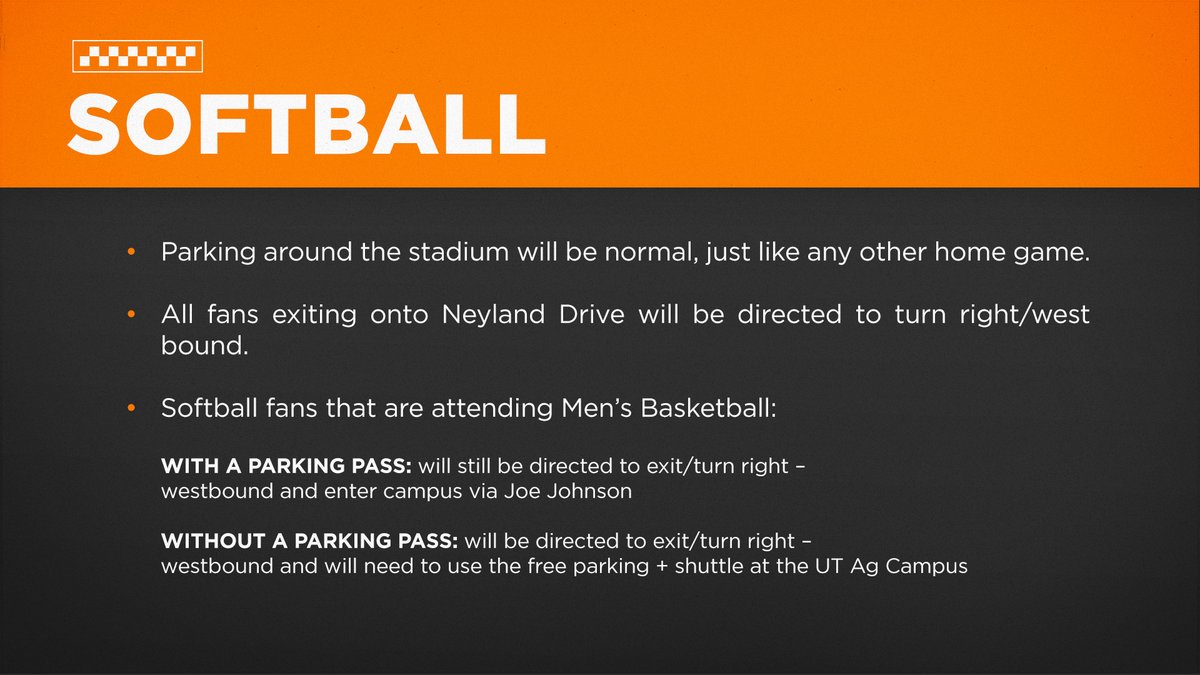 SOFTBALL

• Parking around the stadium will be normal, just like any other home game.

• All fans exiting onto Neyland Drive will be directed to turn right/west bound.

• Softball fans that are attending Men's Basketball:

WITH A PARKING PASS: will still be directed to exit/turn right – westbound and enter campus via Joe Johnson

WITHOUT A PARKING PASS: will be directed to exit/turn right – westbound and will need to use the free parking + shuttle at the UT Ag Campus